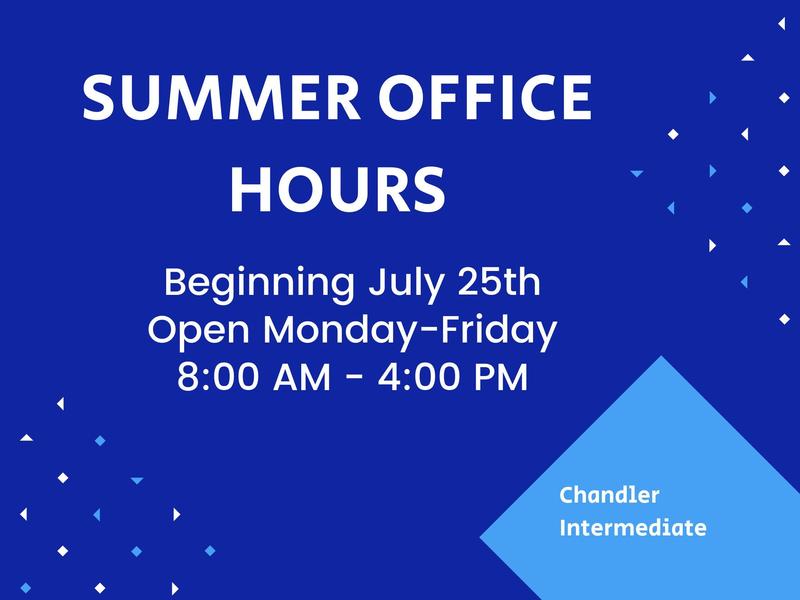 SUMMER OFFICE HOURS

Beginning July 25th
Open Monday-Friday
8:00 AM - 4:00 PM

Chandler Intermediate